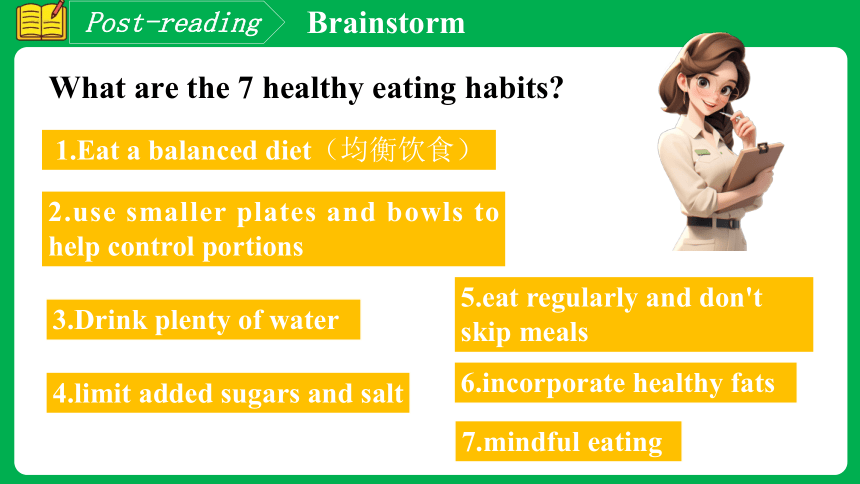 Post-reading
Brainstorm

What are the 7 healthy eating habits?

1.Eat a balanced diet（均衡饮食）

2.use smaller plates and bowls to help control portions

3.Drink plenty of water

4.limit added sugars and salt

5.eat regularly and don't skip meals

6.incorporate healthy fats

7.mindful eating